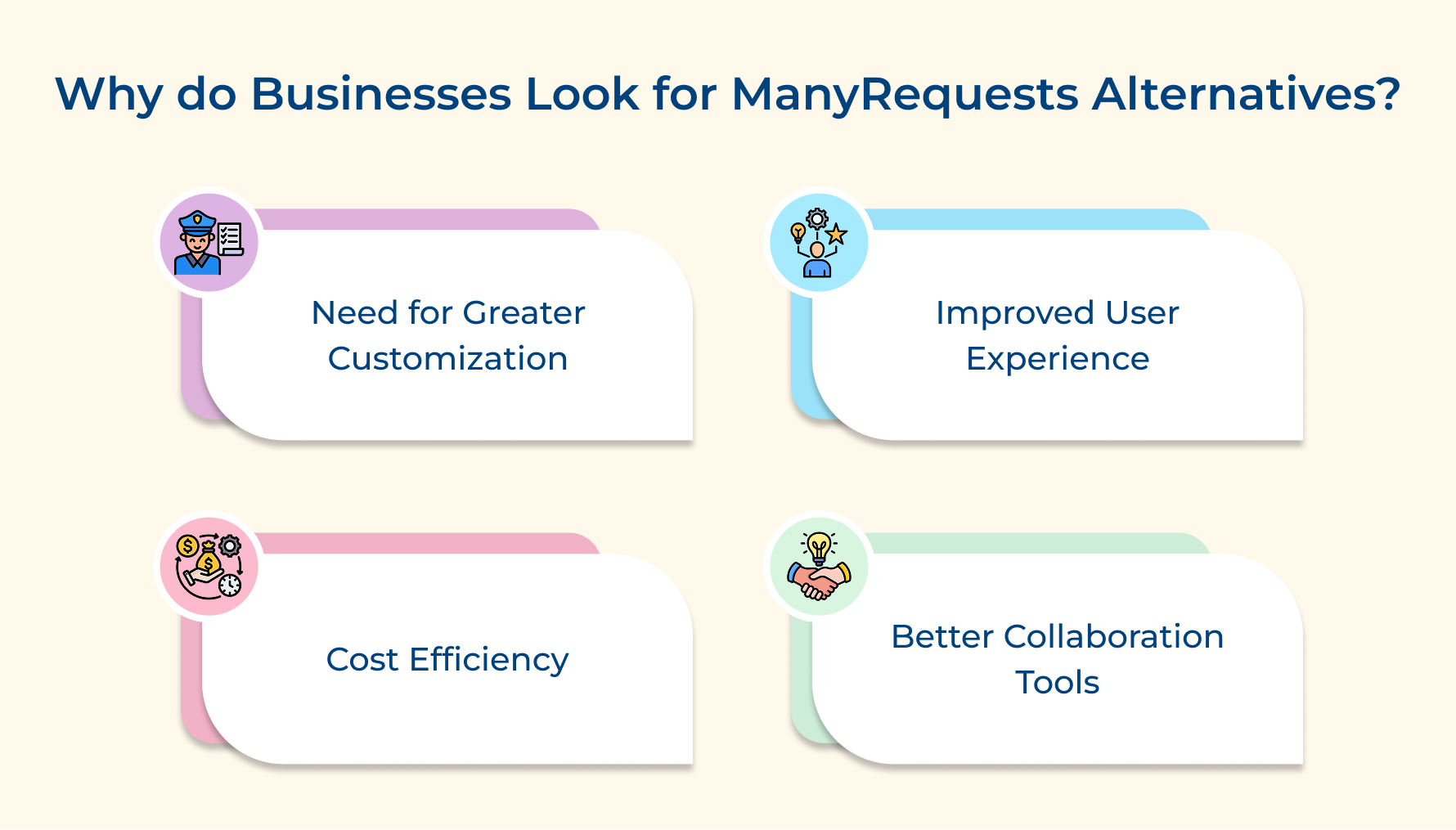 Why do Businesses Look for ManyRequests Alternatives?

Need for Greater Customization

Improved User Experience

Cost Efficiency

Better Collaboration Tools